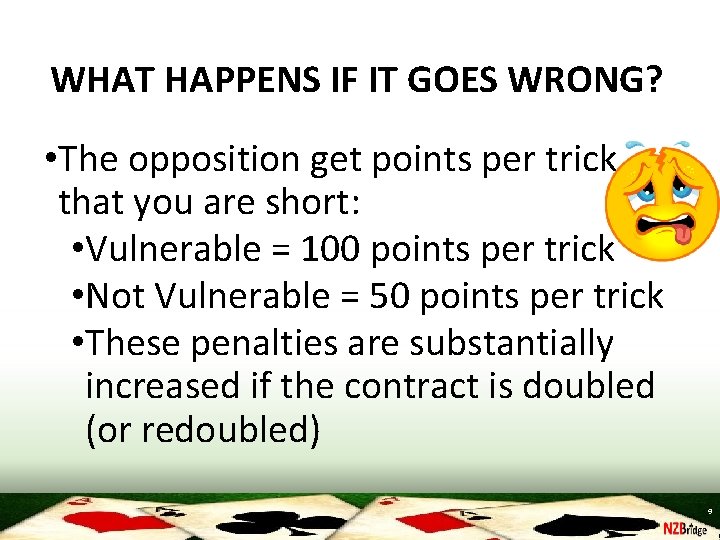 WHAT HAPPENS IF IT GOES WRONG?

•The opposition get points per trick that you are short:

•Vulnerable = 100 points per trick

•Not Vulnerable = 50 points per trick

•These penalties are substantially increased if the contract is doubled (or redoubled)

9

NZBridge